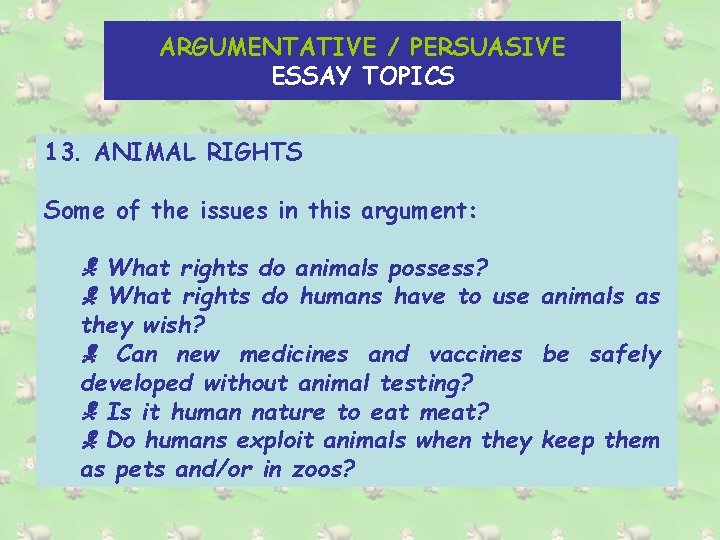 ARGUMENTATIVE / PERSUASIVE
ESSAY TOPICS

13. ANIMAL RIGHTS

Some of the issues in this argument:

What rights do animals possess?
What rights do humans have to use animals as they wish?
Can new medicines and vaccines be safely developed without animal testing?
Is it human nature to eat meat?
Do humans exploit animals when they keep them as pets and/or in zoos?